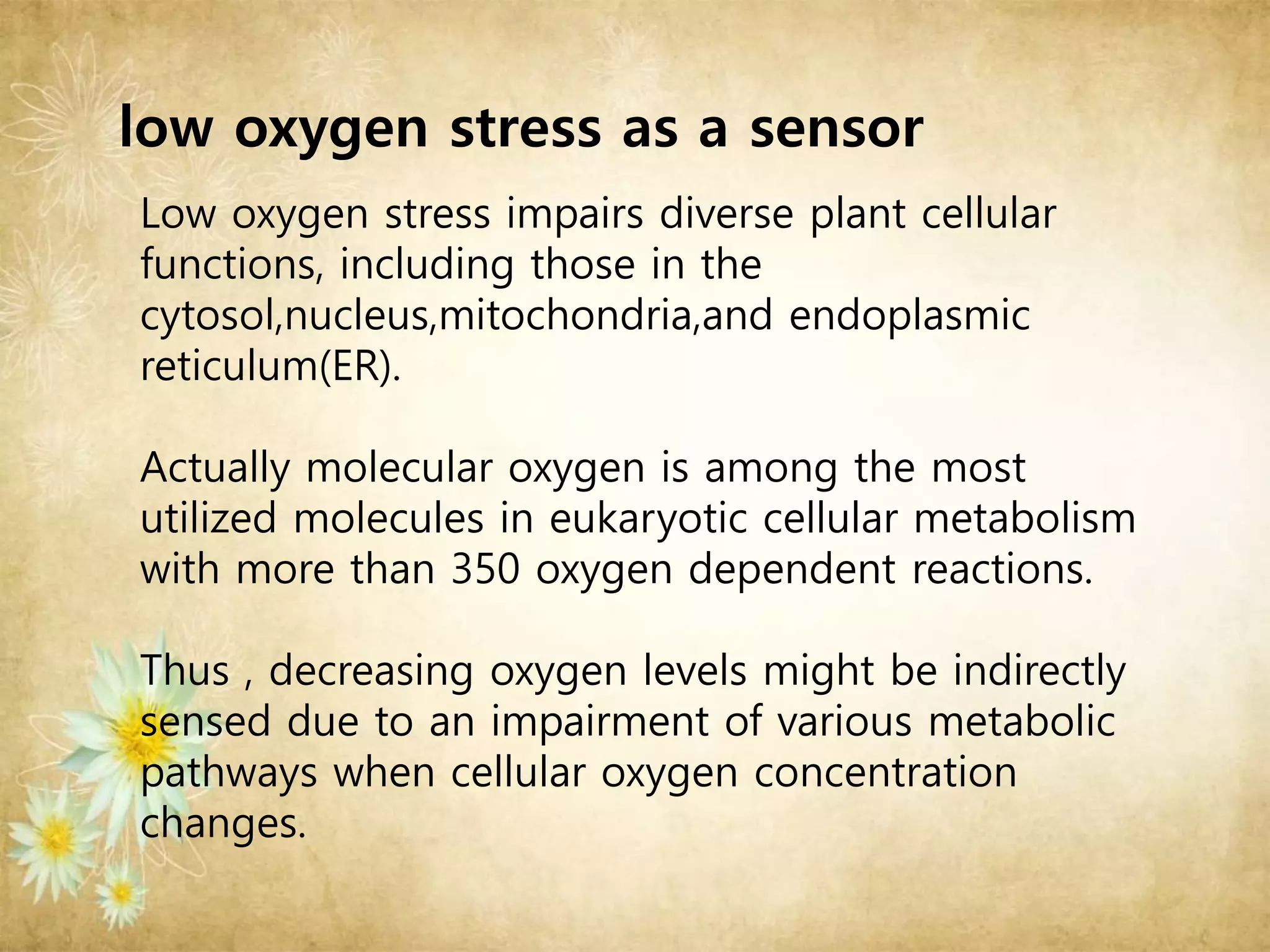 low oxygen stress as a sensor

Low oxygen stress impairs diverse plant cellular functions, including those in the cytosol,nucleus,mitochondria,and endoplasmic reticulum(ER).

Actually molecular oxygen is among the most utilized molecules in eukaryotic cellular metabolism with more than 350 oxygen dependent reactions.

Thus , decreasing oxygen levels might be indirectly sensed due to an impairment of various metabolic pathways when cellular oxygen concentration changes.